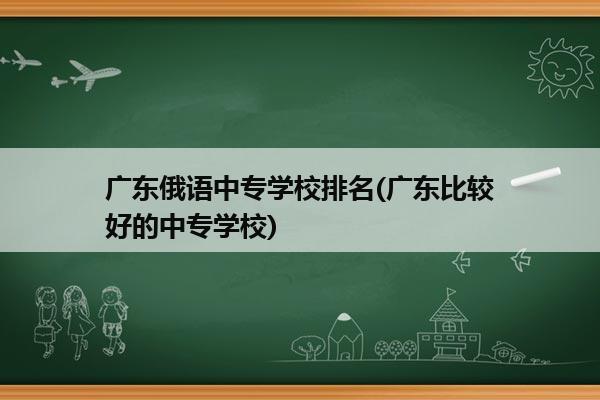 广东俄语中专学校排名(广东比较好的中专学校)